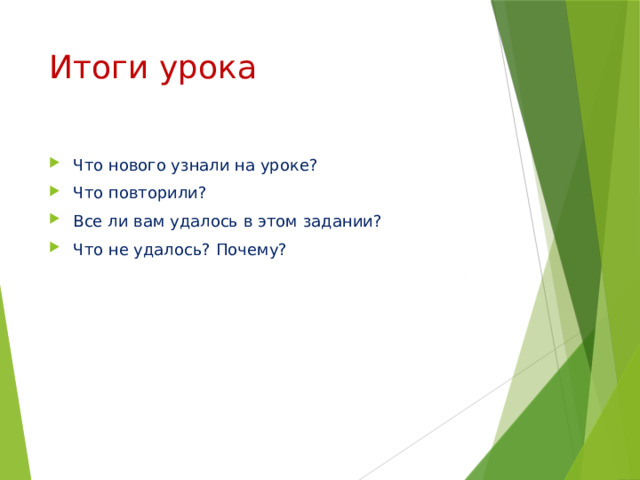 Итоги урока

Что нового узнали на уроке?

Что повторили?

Все ли вам удалось в этом задании?

Что не удалось? Почему?